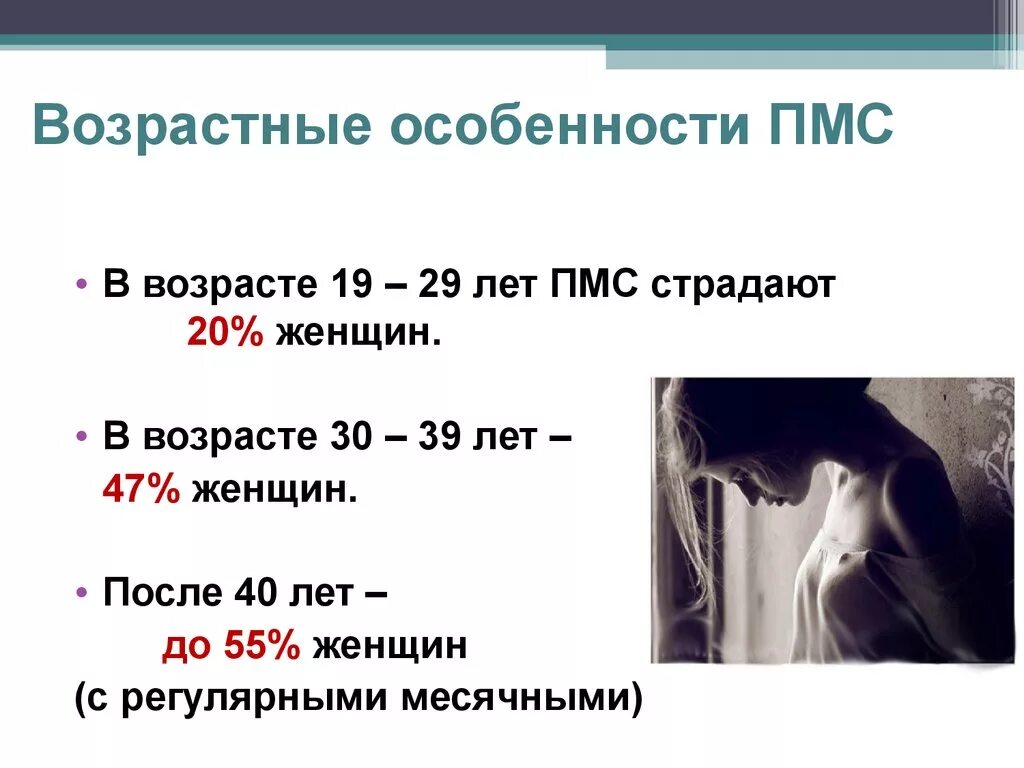 Возрастные особенности ПМС

• В возрасте 19 – 29 лет ПМС страдают 20% женщин.

• В возрасте 30 – 39 лет – 47% женщин.

• После 40 лет – до 55% женщин (с регулярными месячными)